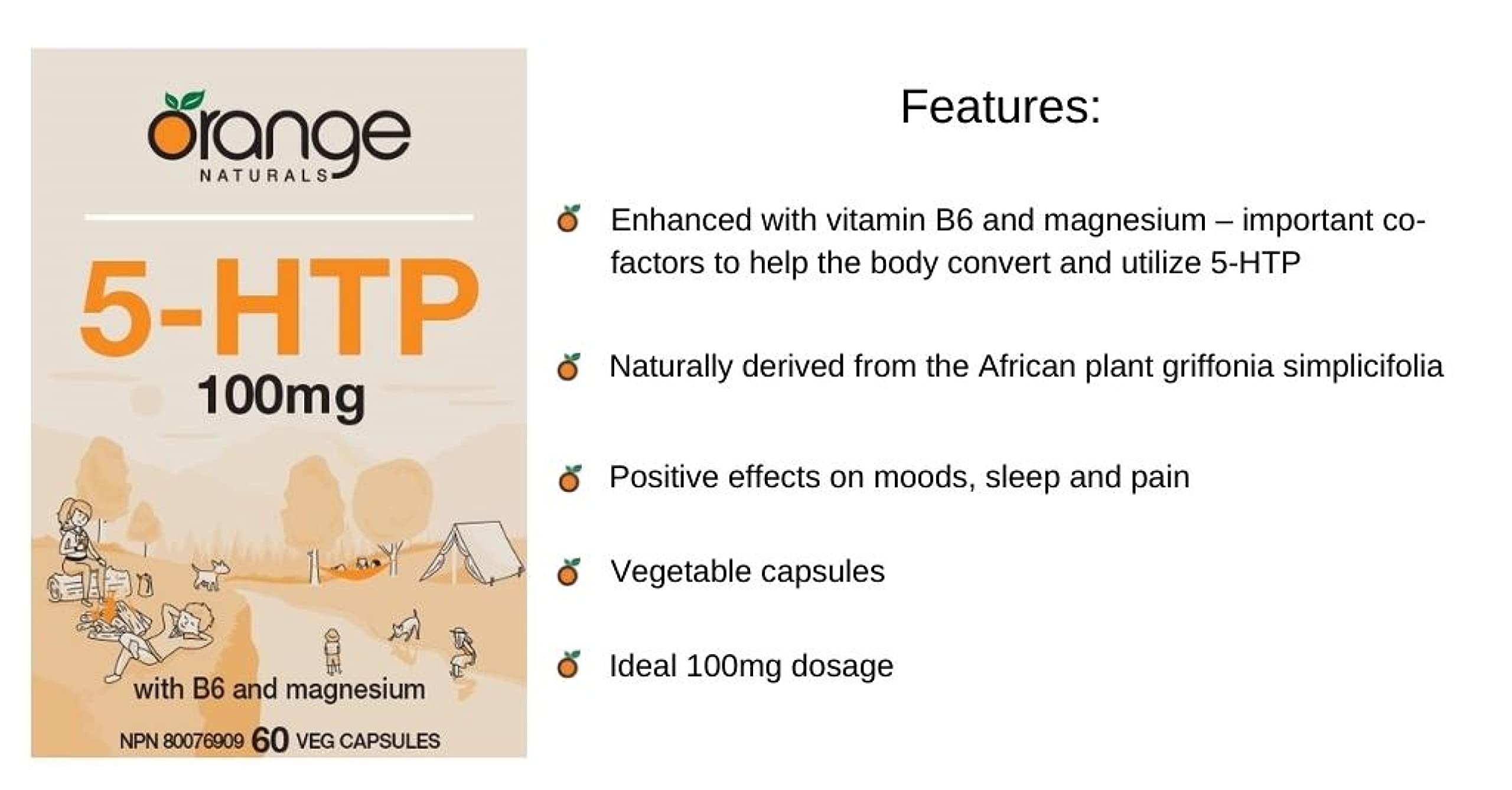 orange
NATURALS

5-HTP
100mg

with B6 and magnesium

NPN 80076909 60 VEG CAPSULES

Features:

Enhanced with vitamin B6 and magnesium – important co-factors to help the body convert and utilize 5-HTP

Naturally derived from the African plant griffonia simplicifolia

Positive effects on moods, sleep and pain

Vegetable capsules

Ideal 100mg dosage